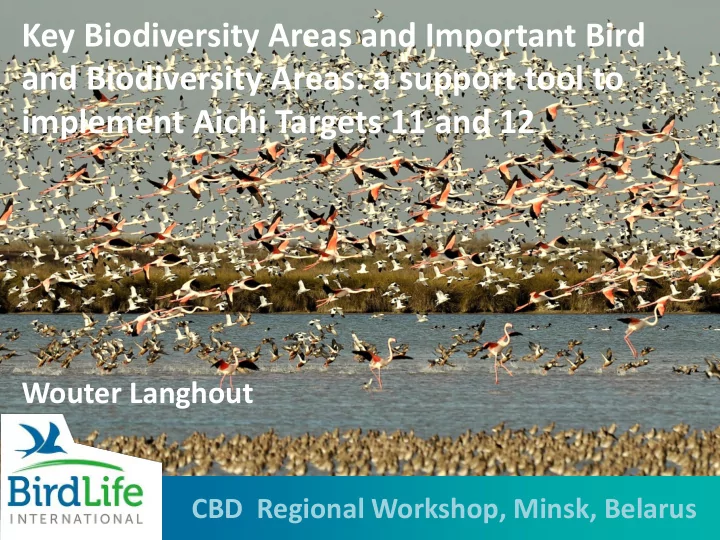 Key Biodiversity Areas and Important Bird and Biodiversity Areas: a support tool to implement Aichi Targets 11 and 12

Wouter Langhout

BirdLife INTERNATIONAL

CBD Regional Workshop, Minsk, Belarus